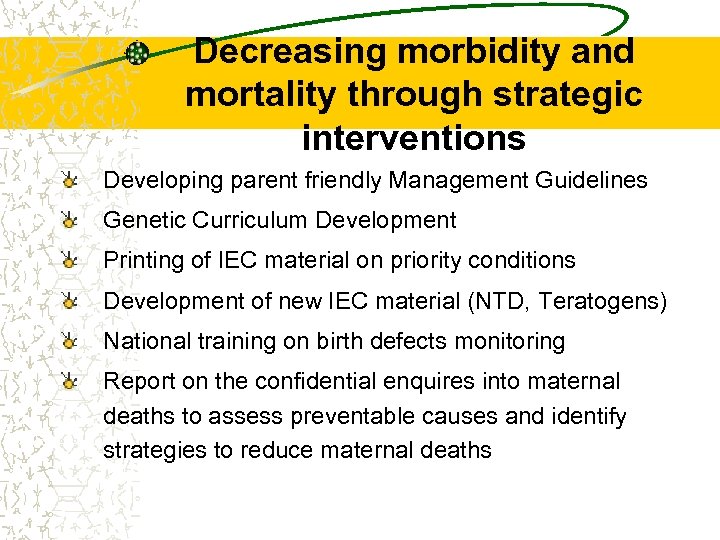 Decreasing morbidity and mortality through strategic interventions

Developing parent friendly Management Guidelines

Genetic Curriculum Development

Printing of IEC material on priority conditions

Development of new IEC material (NTD, Teratogens)

National training on birth defects monitoring

Report on the confidential enquires into maternal deaths to assess preventable causes and identify strategies to reduce maternal deaths